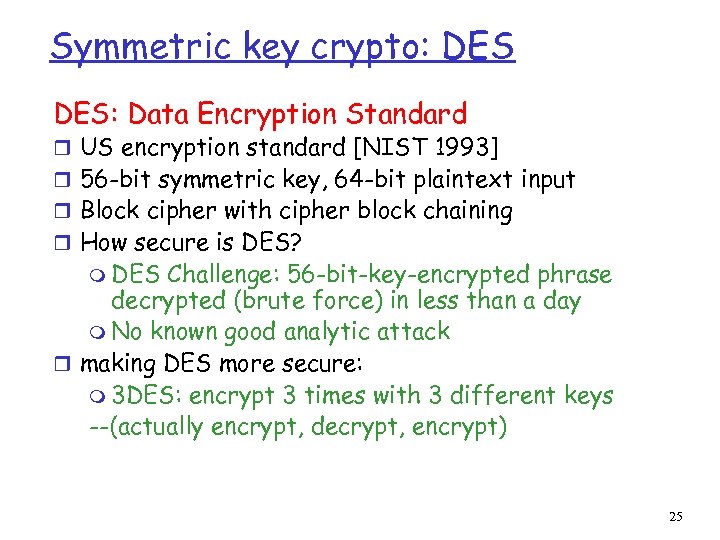 Symmetric key crypto: DES

DES: Data Encryption Standard
- US encryption standard [NIST 1993]
- 56-bit symmetric key, 64-bit plaintext input
- Block cipher with cipher block chaining
- How secure is DES?
  - DES Challenge: 56-bit-key-encrypted phrase decrypted (brute force) in less than a day
  - No known good analytic attack
- making DES more secure:
  - 3DES: encrypt 3 times with 3 different keys

--(actually encrypt, decrypt, encrypt)

25